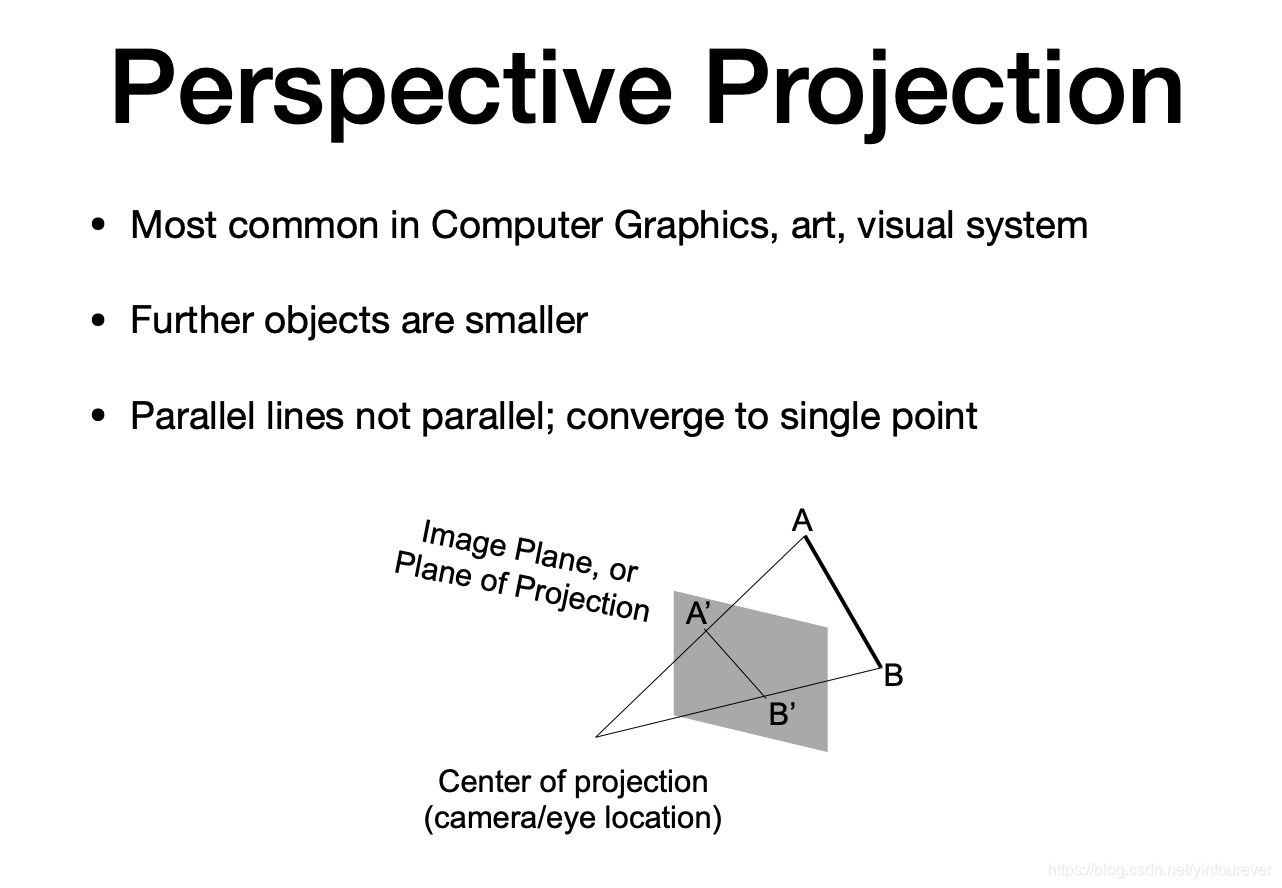 Perspective Projection

• Most common in Computer Graphics, art, visual system

• Further objects are smaller

• Parallel lines not parallel; converge to single point

Image Plane, or Plane of Projection

A

A'

B

B'

Center of projection (camera/eye location)

https://blog.csdn.net/yinfourever